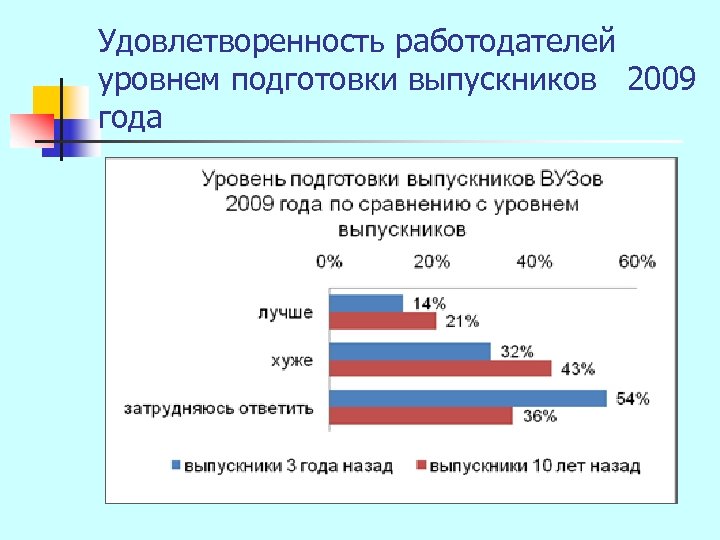 Удовлетворенность работодателей уровнем подготовки выпускников 2009 года

Уровень подготовки выпускников ВУЗов 2009 года по сравнению с уровнем выпускников

0% 20% 40% 60%

лучше 14% 21%

хуже 32% 43%

затрудняюсь ответить 54% 36%

выпускники 3 года назад
выпускники 10 лет назад